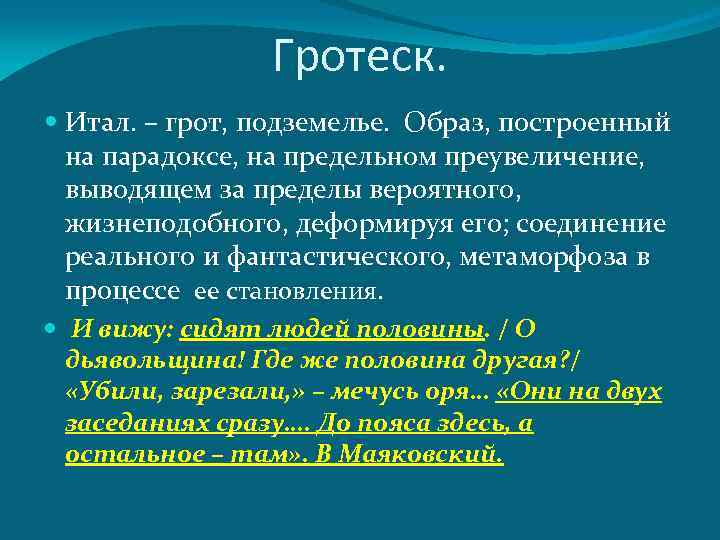 Гротеск.

Итал. – грот, подземелье. Образ, построенный на парадоксе, на предельном преувеличение, выводящем за пределы вероятного, жизнеподобного, деформируя его; соединение реального и фантастического, метаморфоза в процессе ее становления.

И вижу: сидят людей половины. / О дьявольщина! Где же половина другая?/ «Убили, зарезали,» – мечусь оря... «Они на двух заседаниях сразу.... До пояса здесь, а остальное – там». В Маяковский.